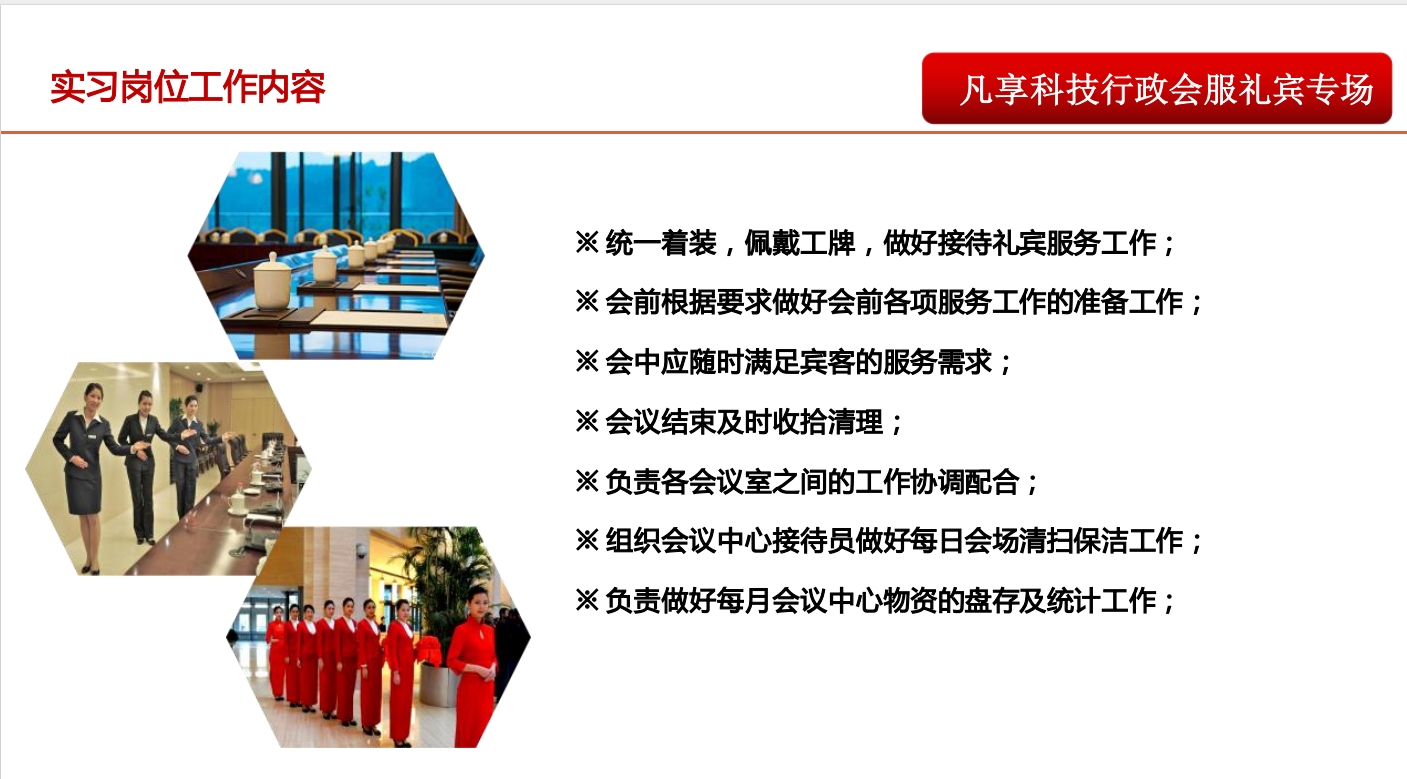 实习岗位工作内容

凡享科技行政会服礼宾专场

※ 统一着装，佩戴工牌，做好接待礼宾服务工作；

※ 会前根据要求做好会前各项服务工作的准备工作；

※ 会中应随时满足宾客的服务需求；

※ 会议结束及时收拾清理；

※ 负责各会议室之间的工作协调配合；

※ 组织会议中心接待员做好每日会场清扫保洁工作；

※ 负责做好每月会议中心物资的盘存及统计工作；